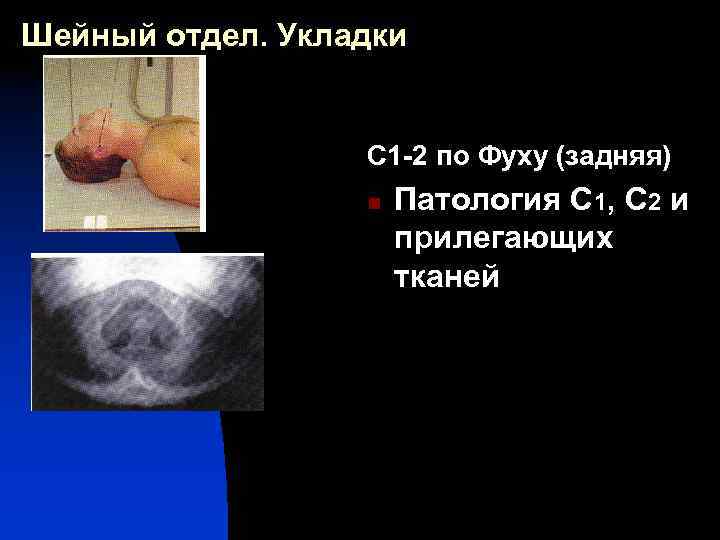 Шейный отдел. Укладки

С1-2 по Фуху (задняя)

Патология С1, С2 и прилегающих тканей